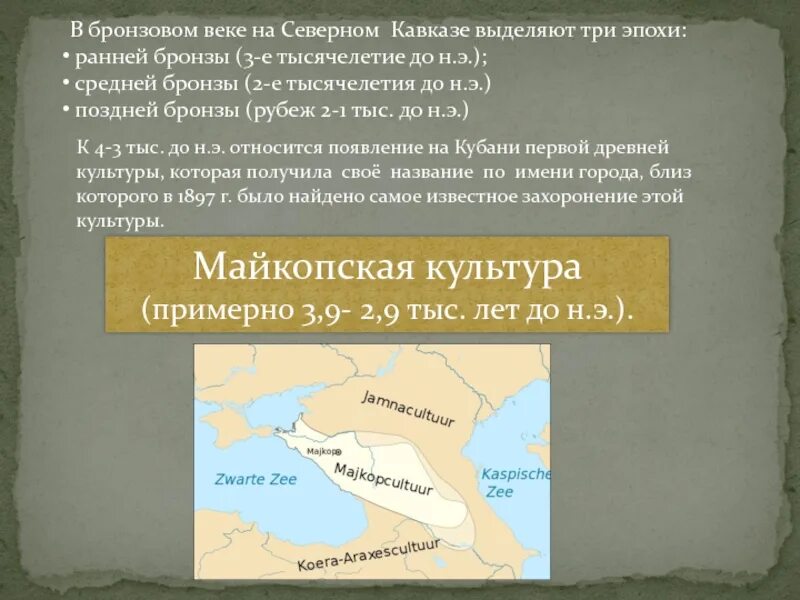 В бронзовом веке на Северном Кавказе выделяют три эпохи:
• ранней бронзы (3-е тысячелетие до н.э.);
• средней бронзы (2-е тысячелетия до н.э.)
• поздней бронзы (рубеж 2-1 тыс. до н.э.)

К 4-3 тыс. до н.э. относится появление на Кубани первой древней культуры, которая получила своё название по имени города, близ которого в 1897 г. было найдено самое известное захоронение этой культуры.

Майкопская культура
(примерно 3,9- 2,9 тыс. лет до н.э.).

Jamnacultuur
Majkop
Majkopcultuur
Zwarte Zee
Kaspische Zee
Koera-Araxescultuur